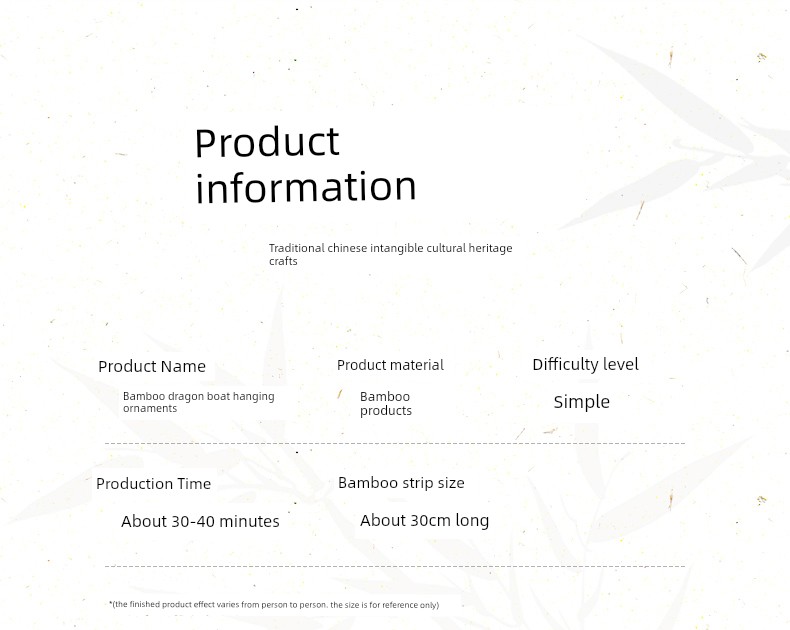 Product information

Traditional chinese intangible cultural heritage crafts

Product Name

Bamboo dragon boat hanging ornaments

Product material

Bamboo products

Difficulty level

Simple

Production Time

About 30-40 minutes

Bamboo strip size

About 30cm long

*(the finished product effect varies from person to person. the size is for reference only)